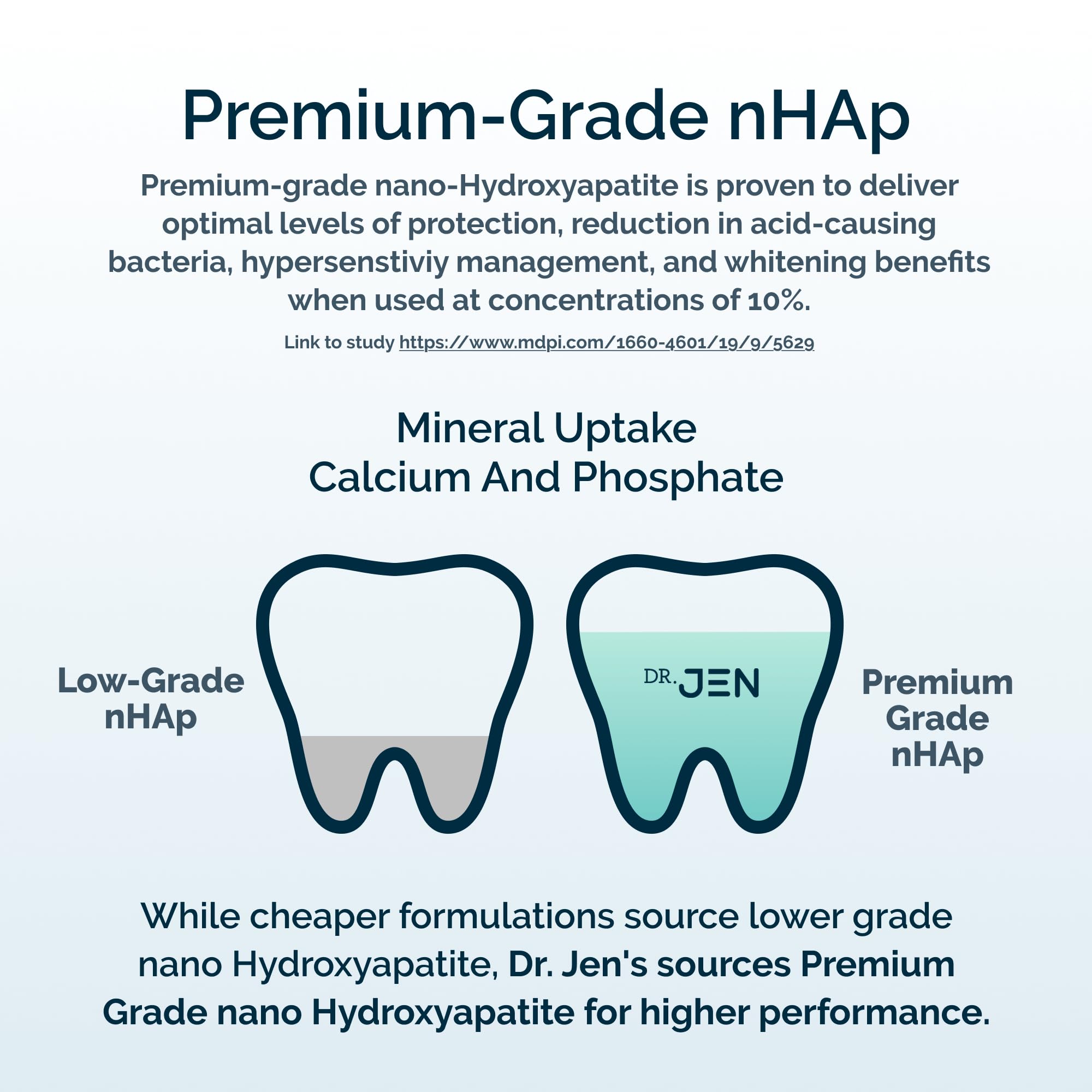 Premium-Grade nHAp

Premium-grade nano-Hydroxyapatite is proven to deliver optimal levels of protection, reduction in acid-causing bacteria, hypersenstiviy management, and whitening benefits when used at concentrations of 10%.

Link to study https://www.mdpi.com/1660-4601/19/9/5629

Mineral Uptake
Calcium And Phosphate

Low-Grade nHAp

DR. JEN

Premium Grade nHAp

While cheaper formulations source lower grade nano Hydroxyapatite, Dr. Jen's sources Premium Grade nano Hydroxyapatite for higher performance.